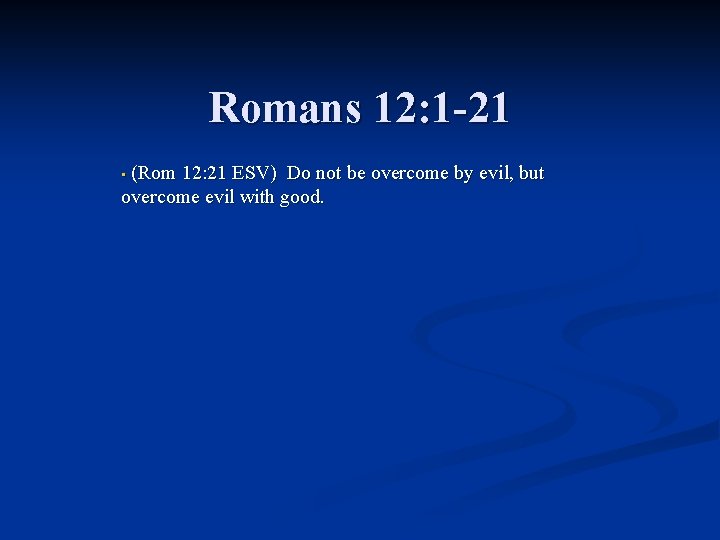 Romans 12:1-21

▪ (Rom 12:21 ESV) Do not be overcome by evil, but overcome evil with good.